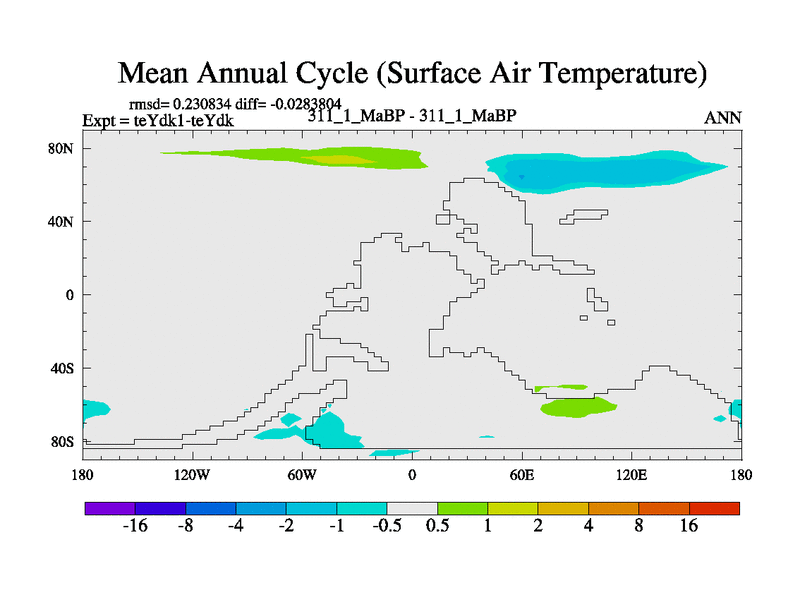 Mean Annual Cycle (Surface Air Temperature)

rmsd= 0.230834 diff= -0.0283804
Expt = teYdk1-teYdk
311_1_MaBP - 311_1_MaBP
ANN

80N
40N
0
40S
80S

180
120W
60W
0
60E
120E
180

-16
-8
-4
-2
-1
-0.5
0.5
1
2
4
8
16